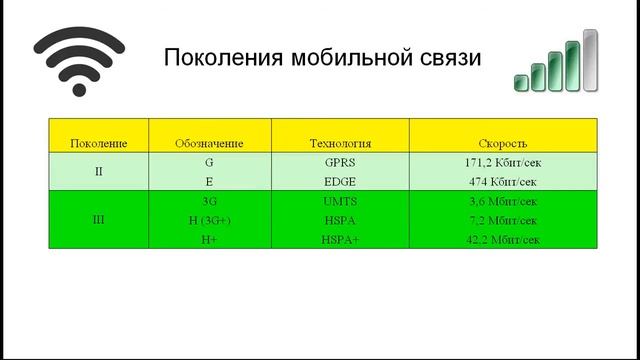 Поколения мобильной связи

| Поколение | Обозначение | Технология | Скорость |
|---|---|---|---|
| II | G | GPRS | 171,2 Кбит/сек |
| | E | EDGE | 474 Кбит/сек |
| III | 3G | UMTS | 3,6 Мбит/сек |
| | H (3G+) | HSPA | 7,2 Мбит/сек |
| | H+ | HSPA+ | 42,2 Мбит/сек |